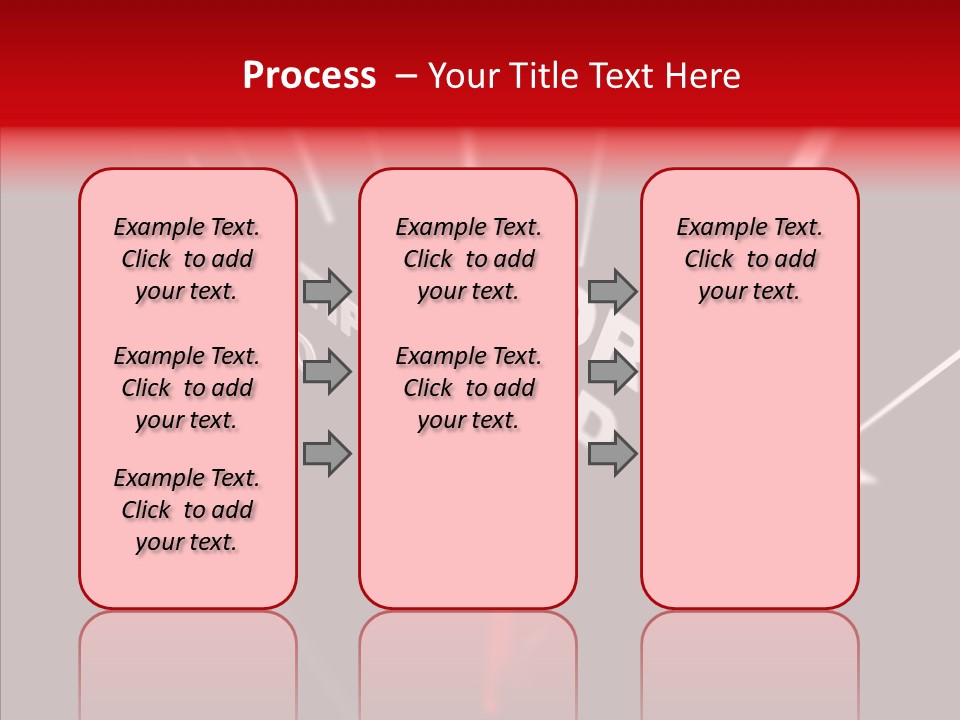 Process – Your Title Text Here

Example Text. Click to add your text.

Example Text. Click to add your text.

Example Text. Click to add your text.

Example Text. Click to add your text.

Example Text. Click to add your text.

Example Text. Click to add your text.